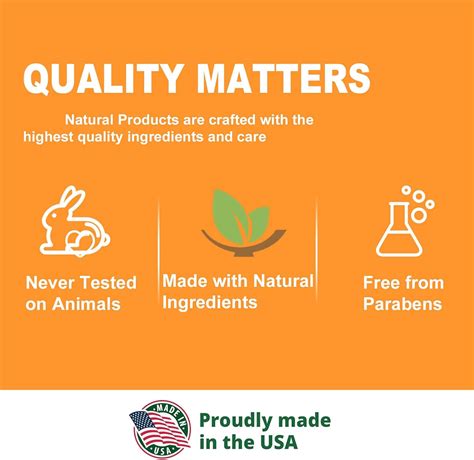 QUALITY MATTERS

Natural Products are crafted with the highest quality ingredients and care

Never Tested on Animals

Made with Natural Ingredients

Free from Parabens

MADE IN USA

Proudly made in the USA